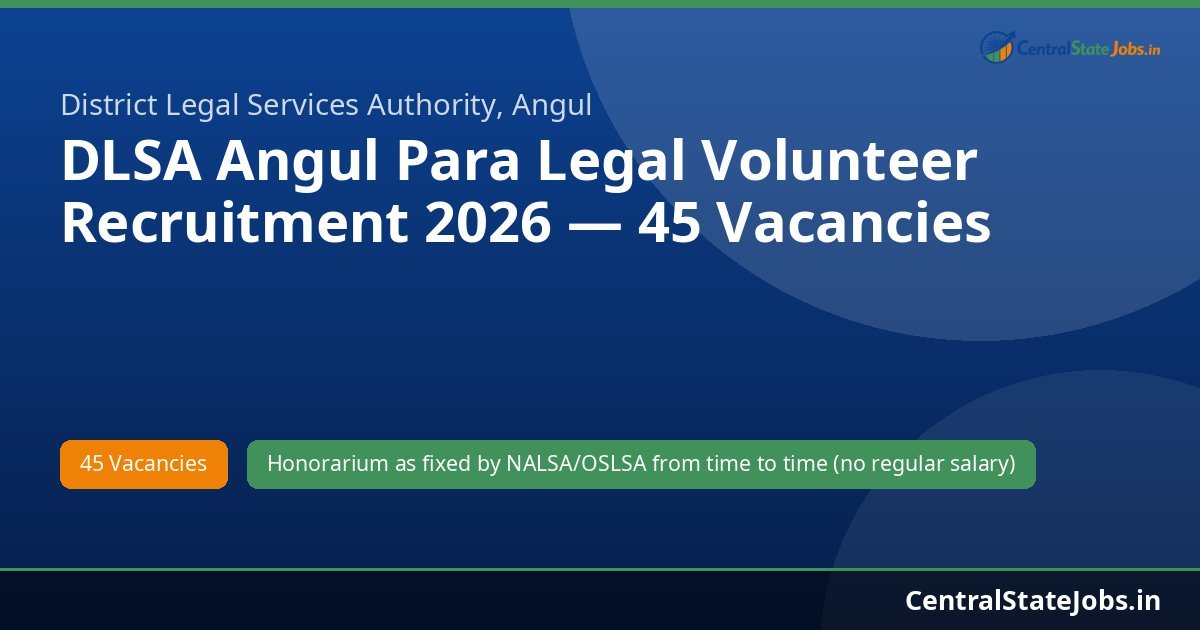 CentralStateJobs.in

District Legal Services Authority, Angul

DLSA Angul Para Legal Volunteer Recruitment 2026 — 45 Vacancies

45 Vacancies

Honorarium as fixed by NALSA/OSLSA from time to time (no regular salary)

CentralStateJobs.in